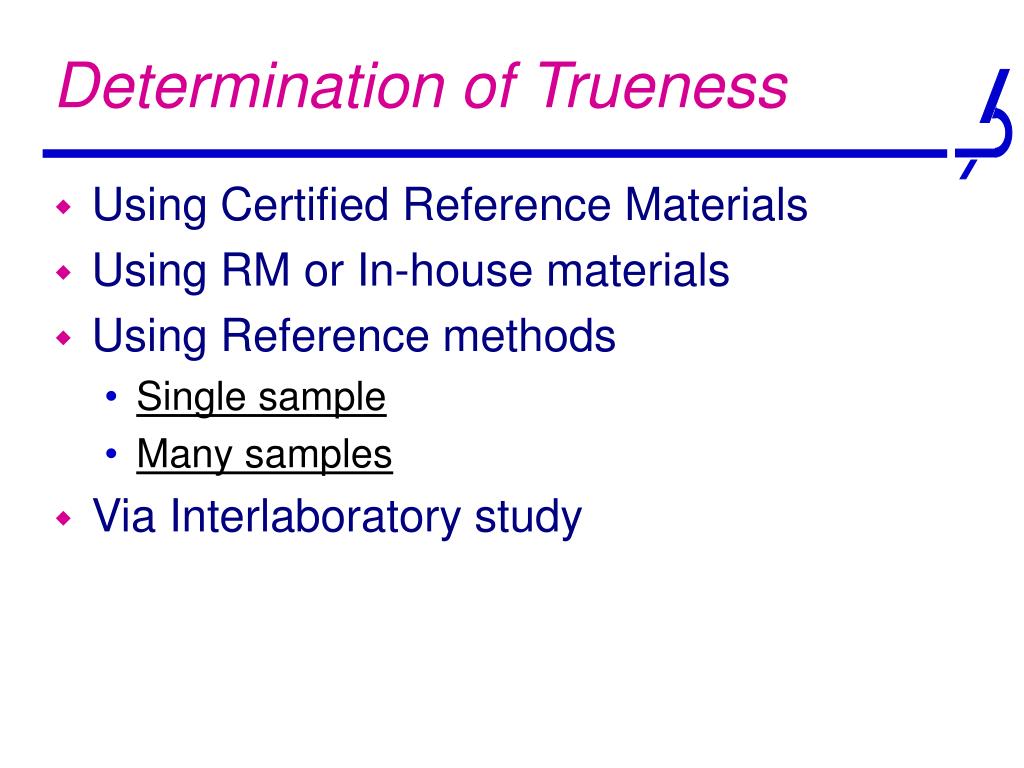 Determination of Trueness

- Using Certified Reference Materials
- Using RM or In-house materials
- Using Reference methods
  - Single sample
  - Many samples
- Via Interlaboratory study